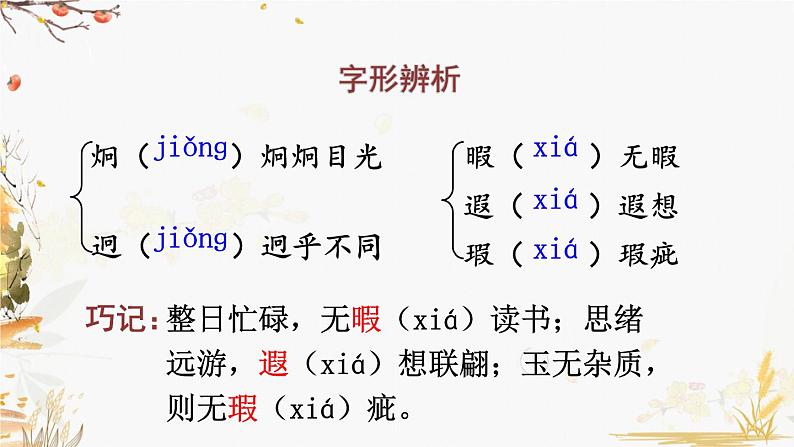 字形辨析

炯（jiǒng）炯炯目光

迥（jiǒng）迥乎不同

暇（xiá）无暇

遐（xiá）遐想

瑕（xiá）瑕疵

巧记：整日忙碌，无暇（xiá）读书；思绪远游，遐（xiá）想联翩；玉无杂质，则无瑕（xiá）疵。